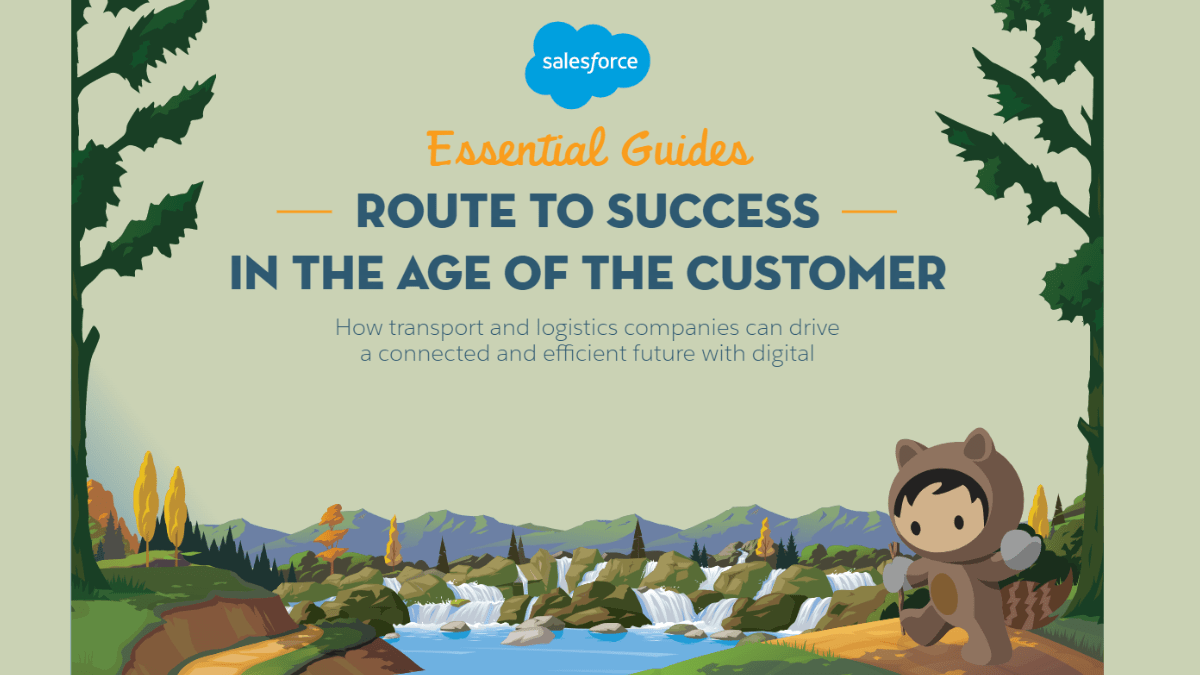 salesforce

Essential Guides

ROUTE TO SUCCESS
IN THE AGE OF THE CUSTOMER

How transport and logistics companies can drive a connected and efficient future with digital